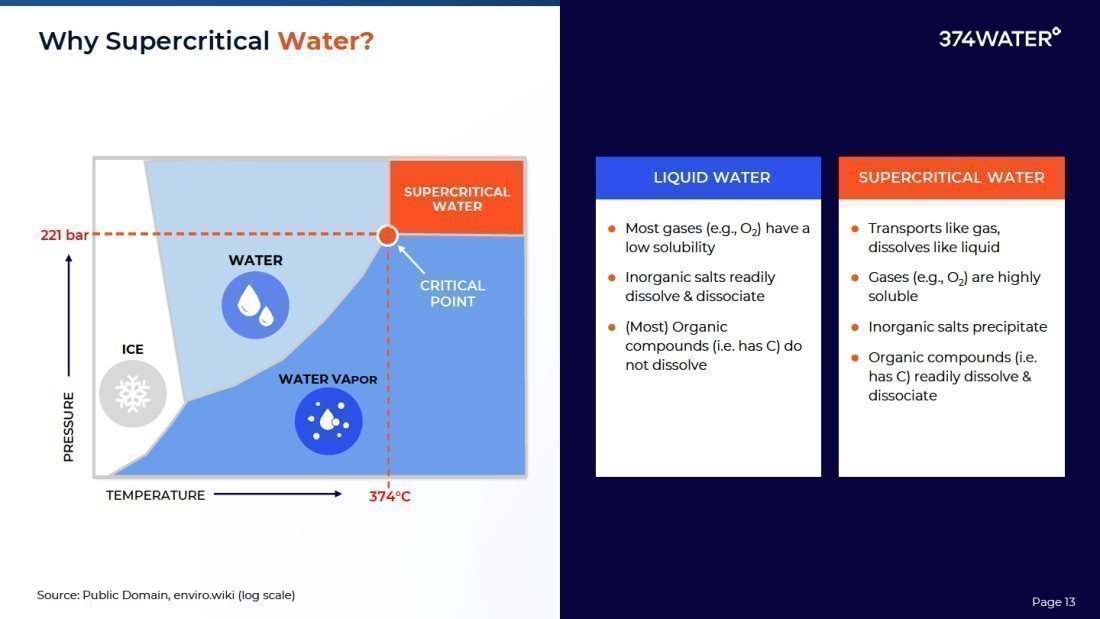 Why Supercritical Water?

374WATER

SUPERCRITICAL WATER

221 bar

WATER

CRITICAL POINT

ICE

WATER VAPOR

PRESSURE

TEMPERATURE

374°C

LIQUID WATER

- Most gases (e.g., $O_2$) have a low solubility
- Inorganic salts readily dissolve & dissociate
- (Most) Organic compounds (i.e. has C) do not dissolve

SUPERCRITICAL WATER

- Transports like gas, dissolves like liquid
- Gases (e.g., $O_2$) are highly soluble
- Inorganic salts precipitate
- Organic compounds (i.e. has C) readily dissolve & dissociate

Source: Public Domain, enviro.wiki (log scale)

Page 13